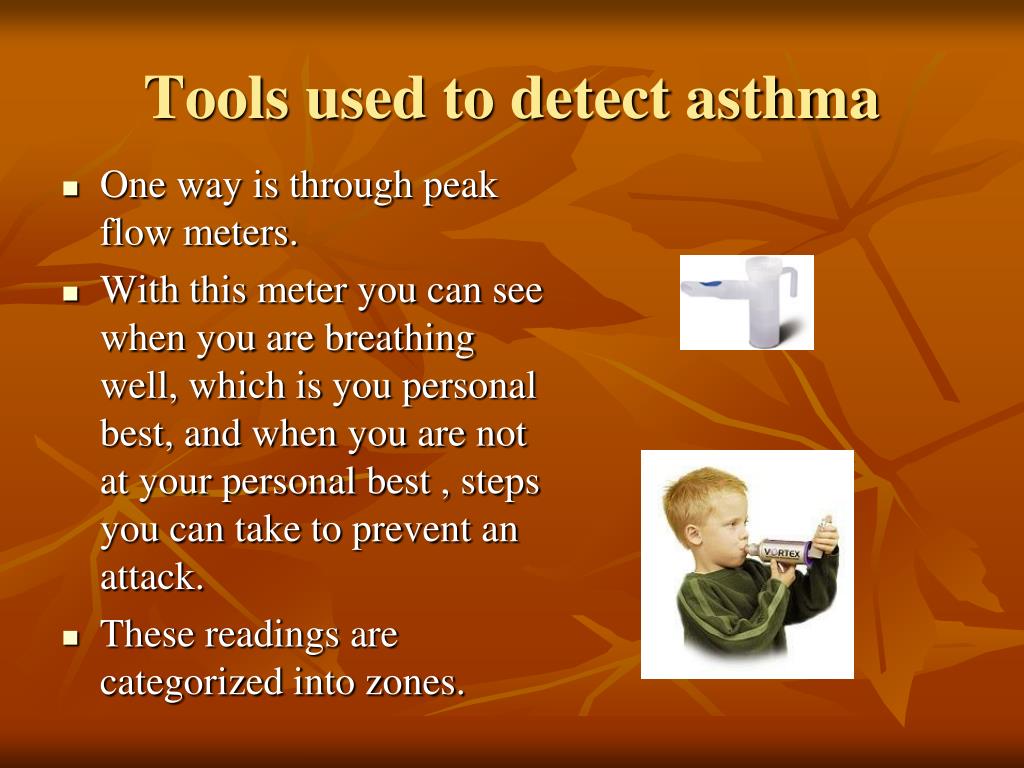 Tools used to detect asthma

- One way is through peak flow meters.
- With this meter you can see when you are breathing well, which is you personal best, and when you are not at your personal best , steps you can take to prevent an attack.
- These readings are categorized into zones.

VORTEX